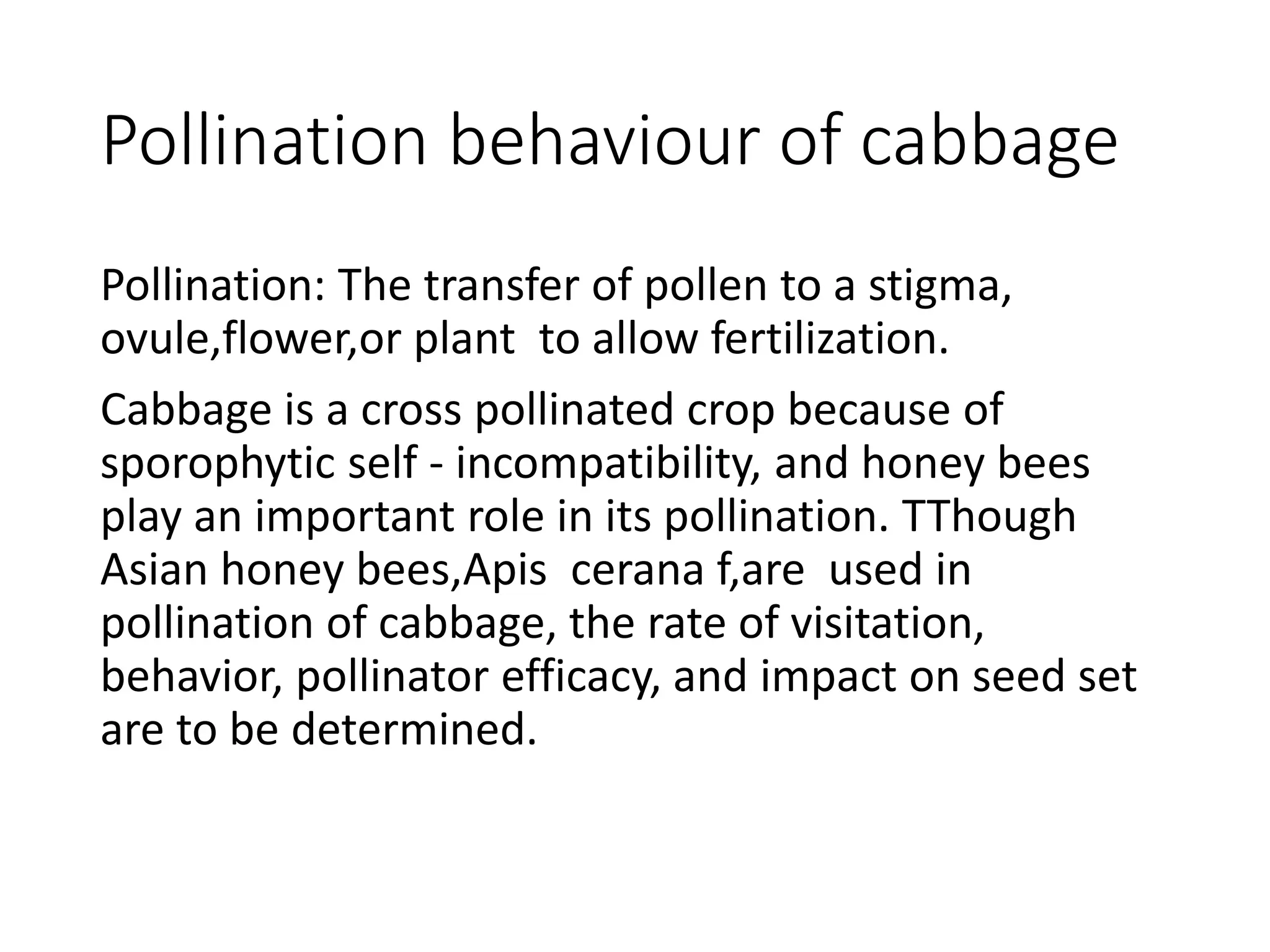 Pollination behaviour of cabbage

Pollination: The transfer of pollen to a stigma, ovule,flower,or plant  to allow fertilization.

Cabbage is a cross pollinated crop because of sporophytic self - incompatibility, and honey bees play an important role in its pollination. TThough Asian honey bees,Apis  cerana f,are  used in pollination of cabbage, the rate of visitation, behavior, pollinator efficacy, and impact on seed set are to be determined.